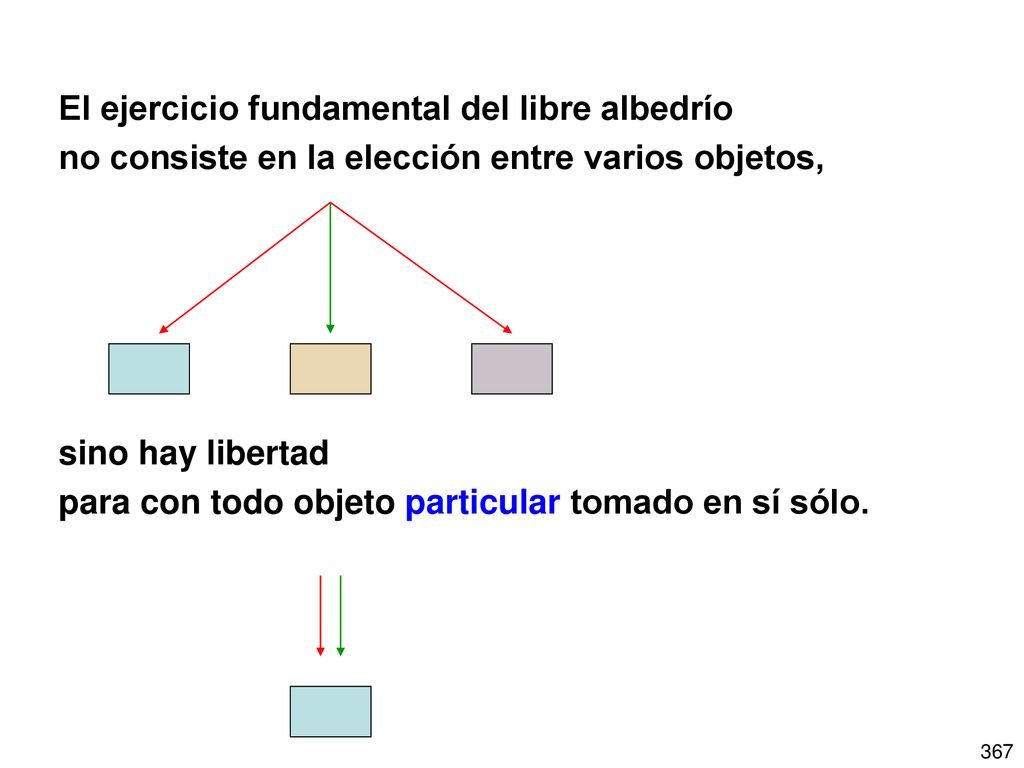 El ejercicio fundamental del libre albedrío
no consiste en la elección entre varios objetos,

sino hay libertad
para con todo objeto particular tomado en sí sólo.

367